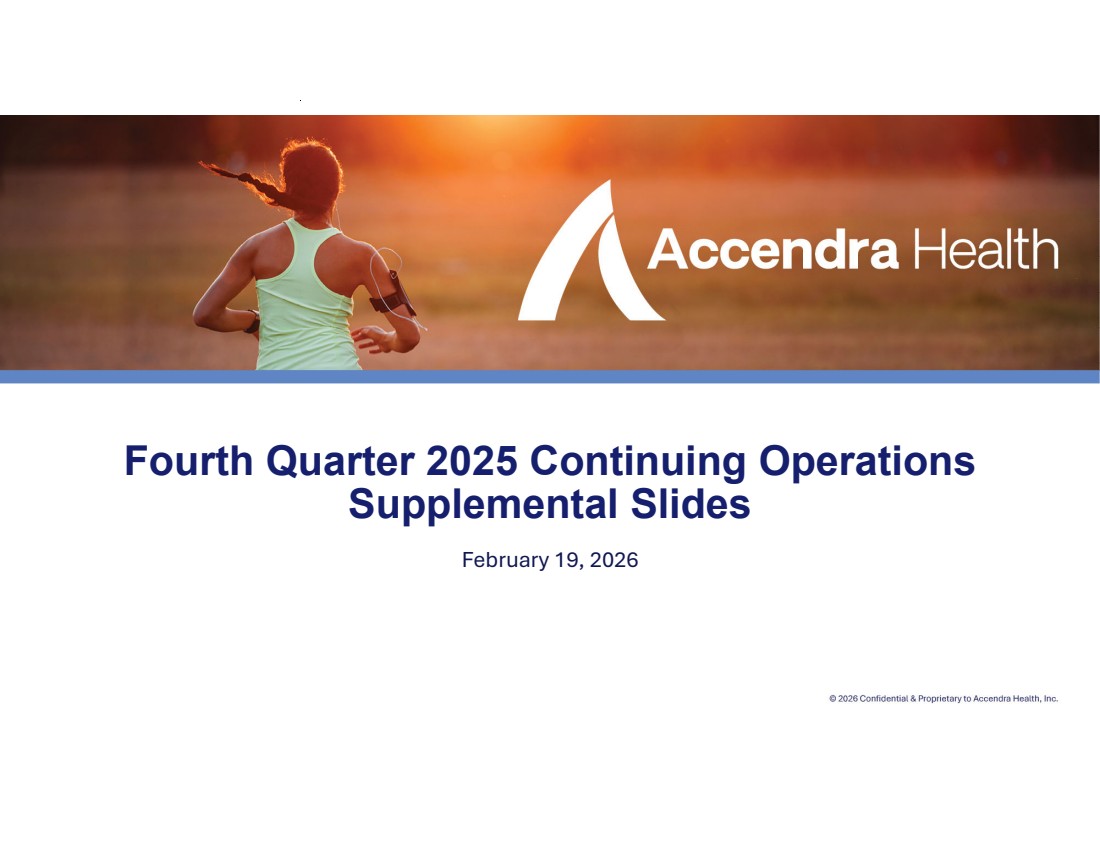 Accendra Health

Fourth Quarter 2025 Continuing Operations Supplemental Slides

February 19, 2026

© 2026 Confidential & Proprietary to Accendra Health, Inc.